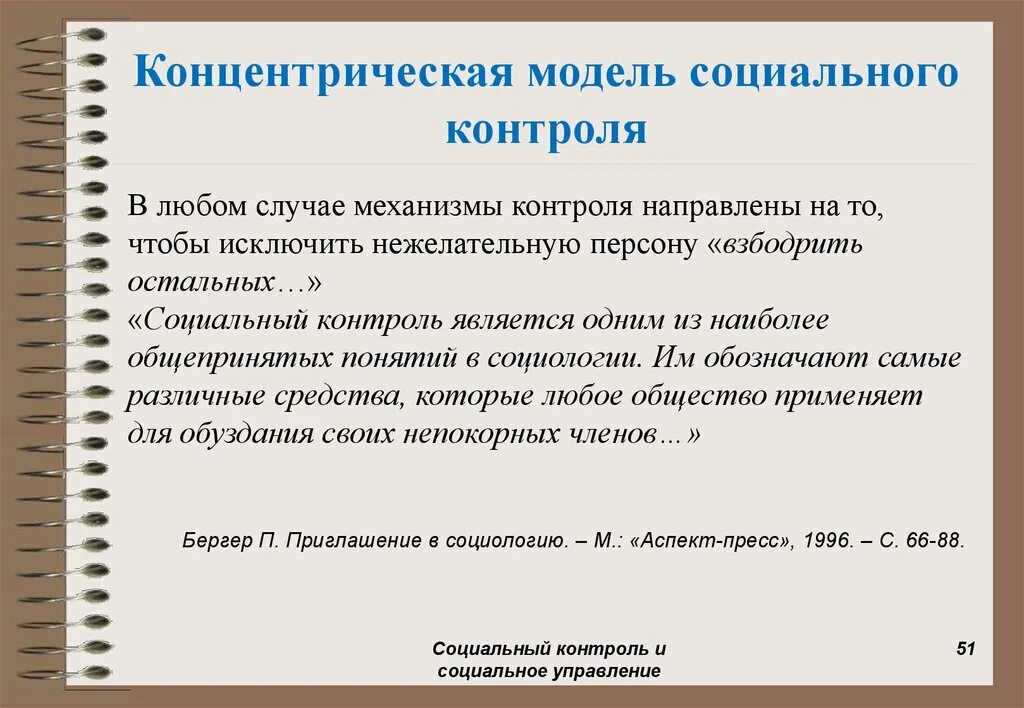 Концентрическая модель социального контроля

В любом случае механизмы контроля направлены на то, чтобы исключить нежелательную персону «взбодрить остальных…»
«Социальный контроль является одним из наиболее общепринятых понятий в социологии. Им обозначают самые различные средства, которые любое общество применяет для обуздания своих непокорных членов…»

Бергер П. Приглашение в социологию. – М.: «Аспект-пресс», 1996. – С. 66-88.

Социальный контроль и социальное управление

51